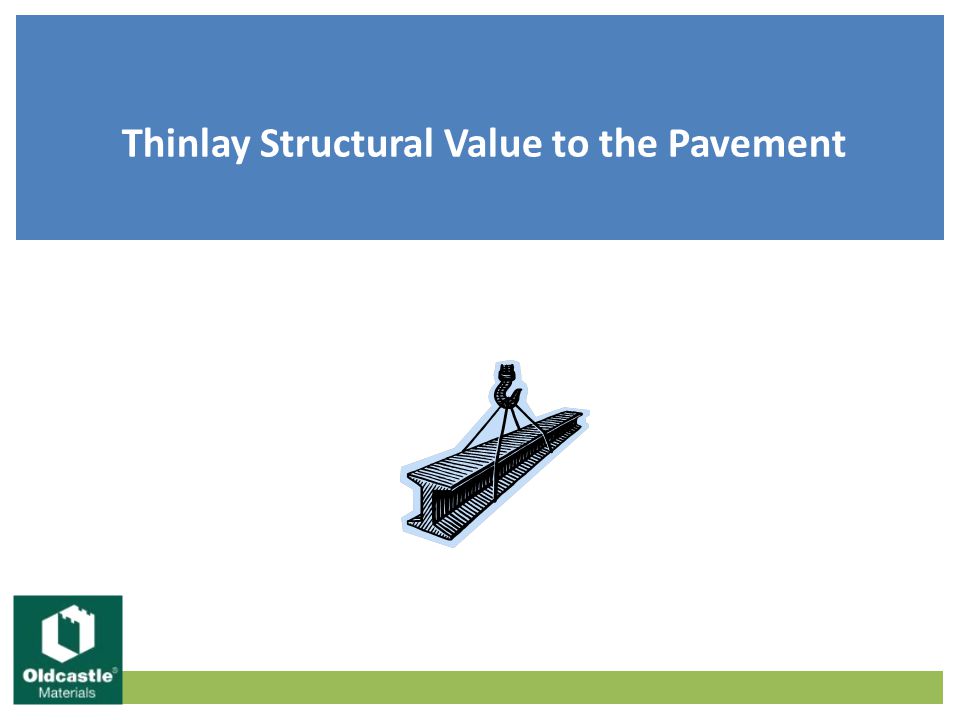 Thinlay Structural Value to the Pavement

Oldcastle®
Materials